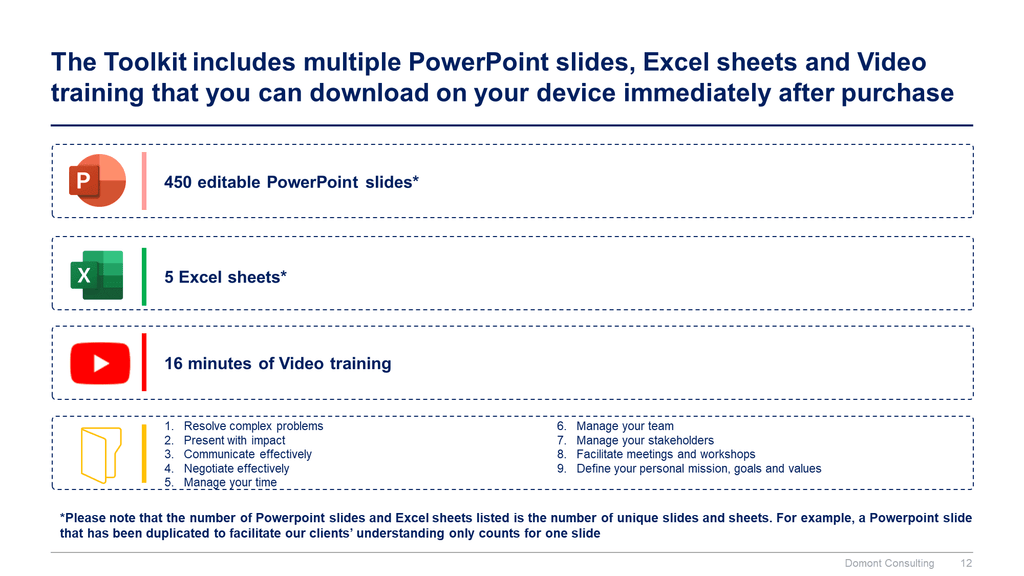 The Toolkit includes multiple PowerPoint slides, Excel sheets and Video training that you can download on your device immediately after purchase

P

450 editable PowerPoint slides*

X

5 Excel sheets*

16 minutes of Video training

1. Resolve complex problems
2. Present with impact
3. Communicate effectively
4. Negotiate effectively
5. Manage your time

6. Manage your team
7. Manage your stakeholders
8. Facilitate meetings and workshops
9. Define your personal mission, goals and values

*Please note that the number of Powerpoint slides and Excel sheets listed is the number of unique slides and sheets. For example, a Powerpoint slide that has been duplicated to facilitate our clients' understanding only counts for one slide

Domont Consulting 12